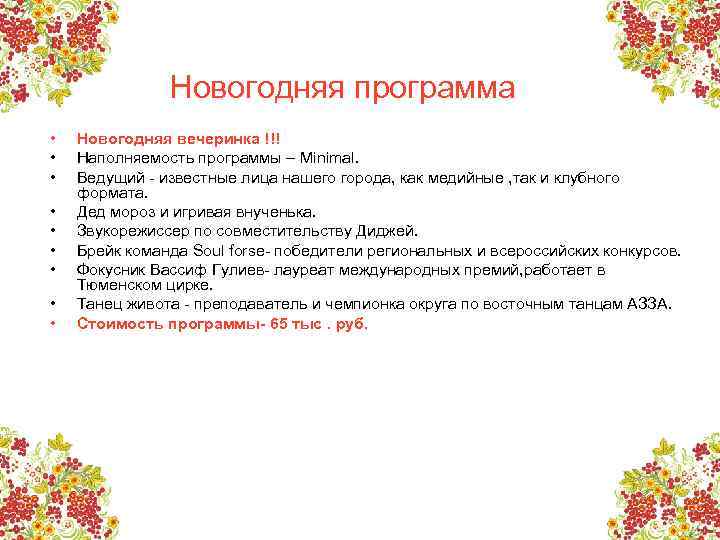 Новогодняя программа

• Новогодняя вечеринка !!!
• Наполняемость программы – Minimal.
• Ведущий - известные лица нашего города, как медийные ,так и клубного формата.
• Дед мороз и игривая внученька.
• Звукорежиссер по совместительству Диджей.
• Брейк команда Soul forse- победители региональных и всероссийских конкурсов.
• Фокусник Вассиф Гулиев- лауреат международных премий,работает в Тюменском цирке.
• Танец живота - преподаватель и чемпионка округа по восточным танцам АЗЗА.
• Стоимость программы- 65 тыс . руб.